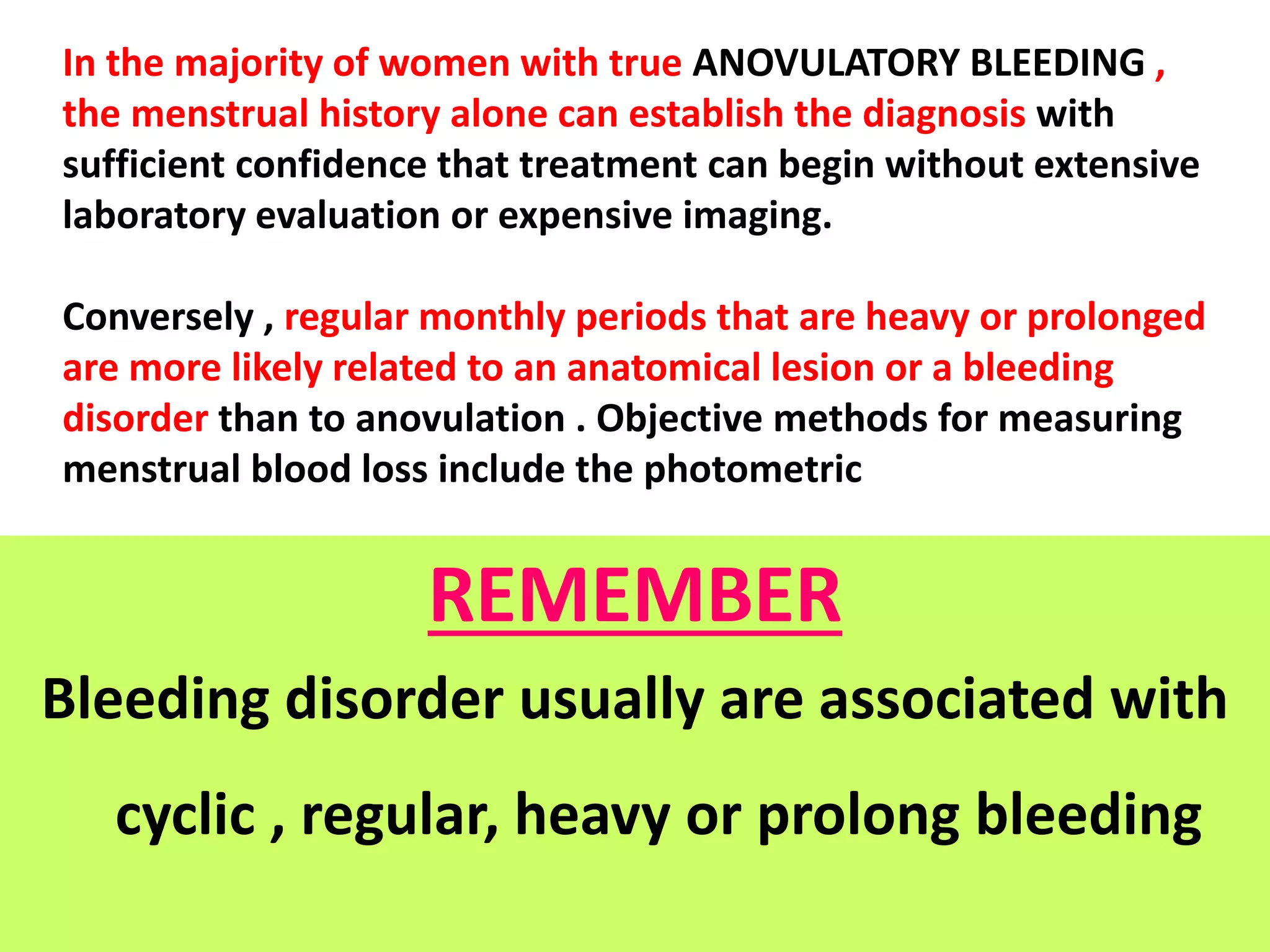 In the majority of women with true ANOVULATORY BLEEDING , the menstrual history alone can establish the diagnosis with sufficient confidence that treatment can begin without extensive laboratory evaluation or expensive imaging.

Conversely , regular monthly periods that are heavy or prolonged are more likely related to an anatomical lesion or a bleeding disorder than to anovulation . Objective methods for measuring menstrual blood loss include the photometric

REMEMBER

Bleeding disorder usually are associated with

cyclic , regular, heavy or prolong bleeding